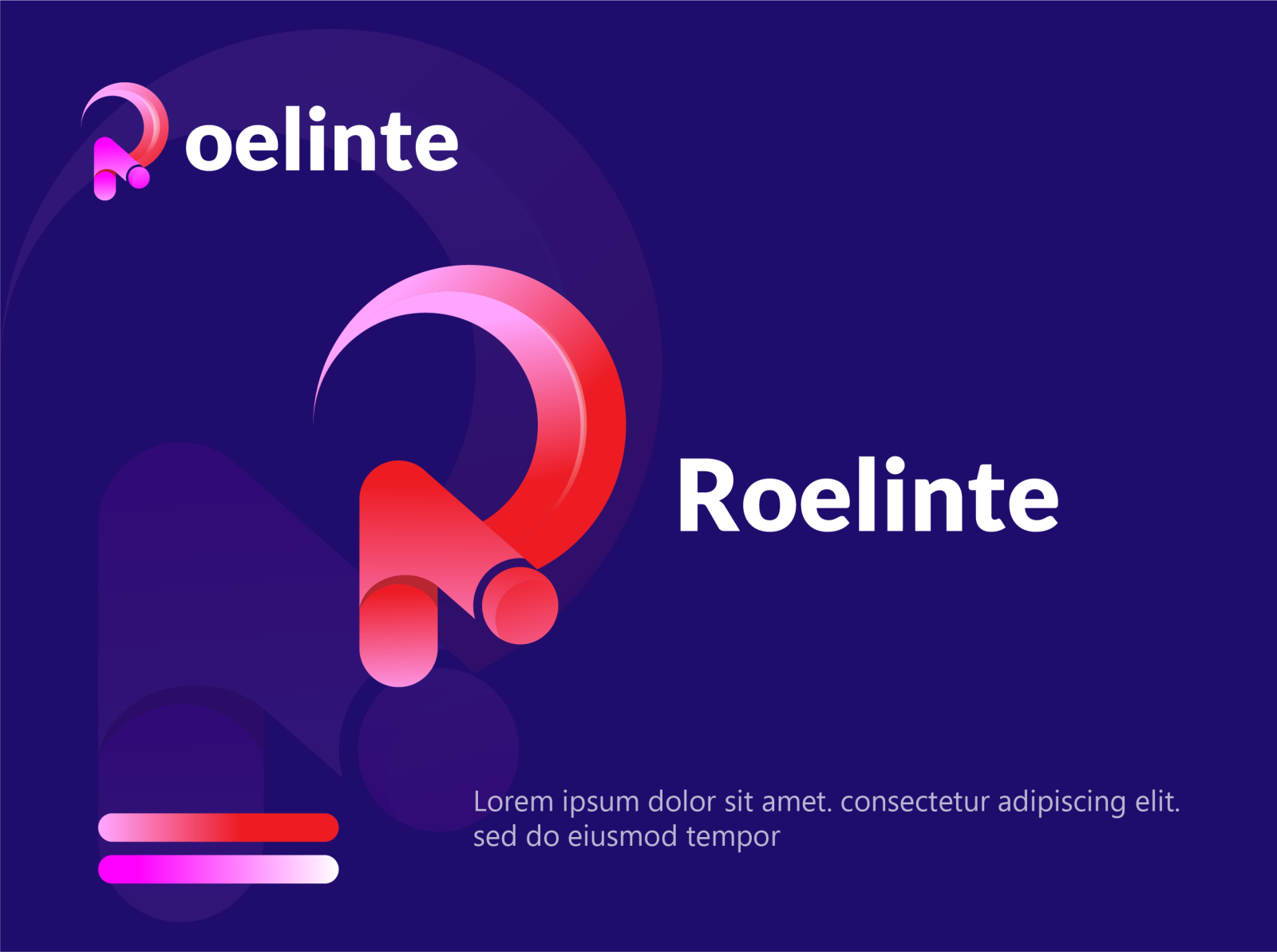 oelinte

Roelinte

Lorem ipsum dolor sit amet. consectetur adipiscing elit. sed do eiusmod tempor